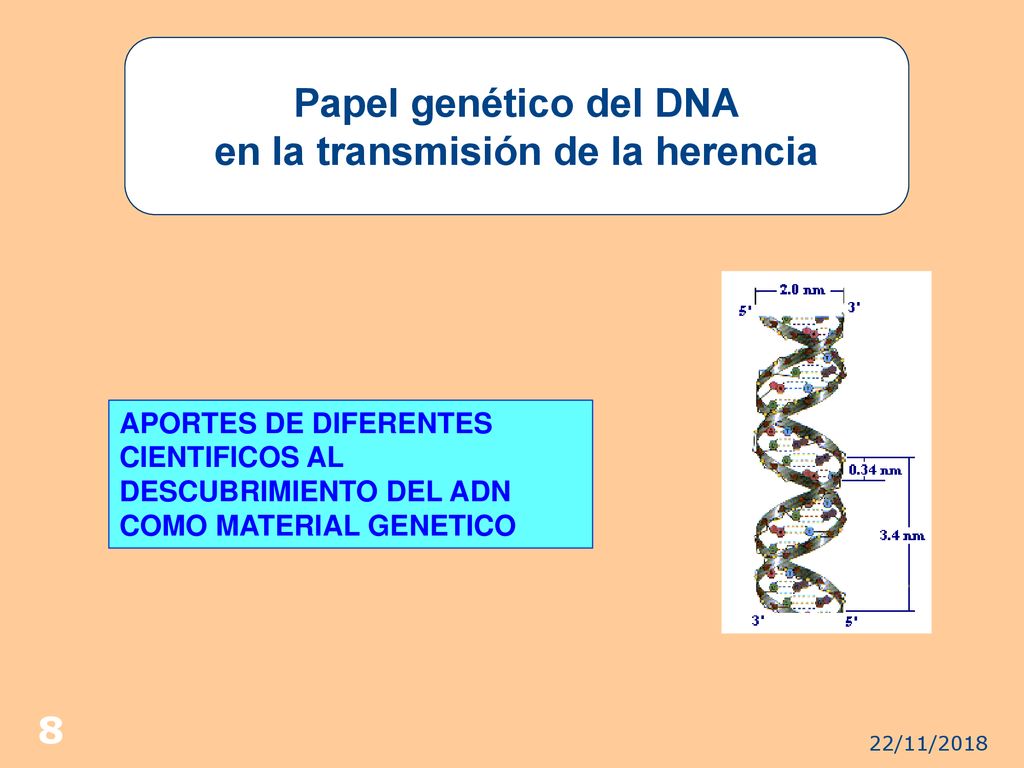 Papel genético del DNA
en la transmisión de la herencia

APORTES DE DIFERENTES CIENTIFICOS AL DESCUBRIMIENTO DEL ADN COMO MATERIAL GENETICO

2.0 nm
5'
3'
0.34 nm
3.4 nm
3'
5'

8

22/11/2018